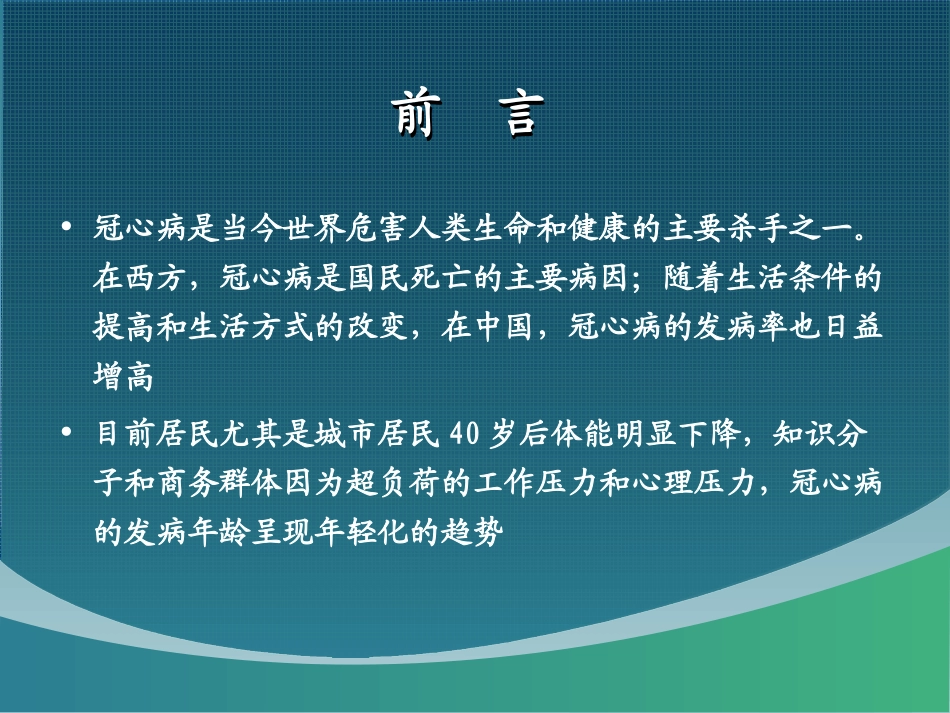 前 言

• 冠心病是当今世界危害人类生命和健康的主要杀手之一。在西方，冠心病是国民死亡的主要病因；随着生活条件的提高和生活方式的改变，在中国，冠心病的发病率也日益增高

• 目前居民尤其是城市居民 40 岁后体能明显下降，知识分子和商务群体因为超负荷的工作压力和心理压力，冠心病的发病年龄呈现年轻化的趋势